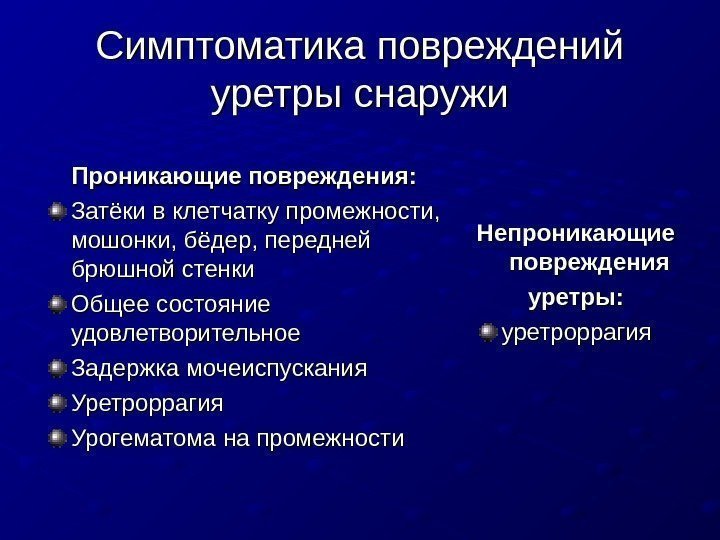 Симптоматика повреждений уретры снаружи

Проникающие повреждения:
Затёки в клетчатку промежности, мошонки, бёдер, передней брюшной стенки
Общее состояние удовлетворительное
Задержка мочеиспускания
Уретроррагия
Урогематома на промежности

Непроникающие повреждения уретры:
уретроррагия